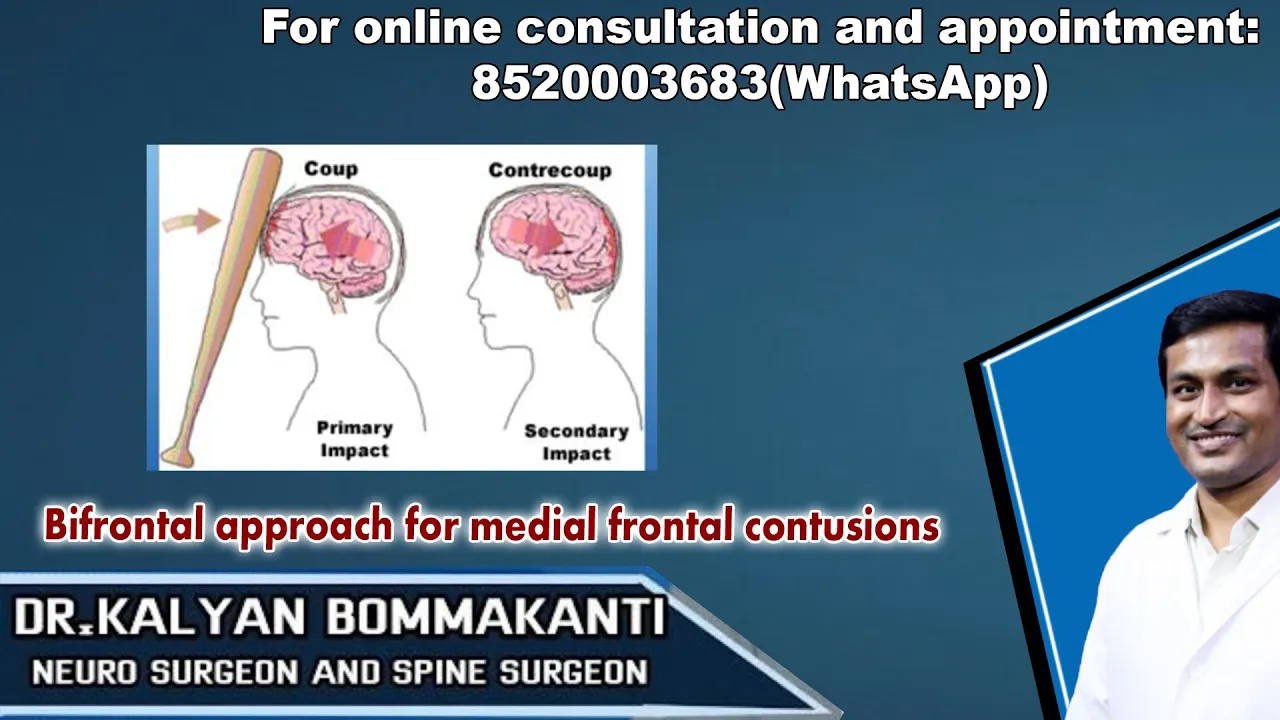 For online consultation and appointment: 8520003683(WhatsApp)

Coup

Contrecoup

Primary Impact

Secondary Impact

Bifrontal approach for medial frontal contusions

DR.KALYAN BOMMAKANTI
NEURO SURGEON AND SPINE SURGEON